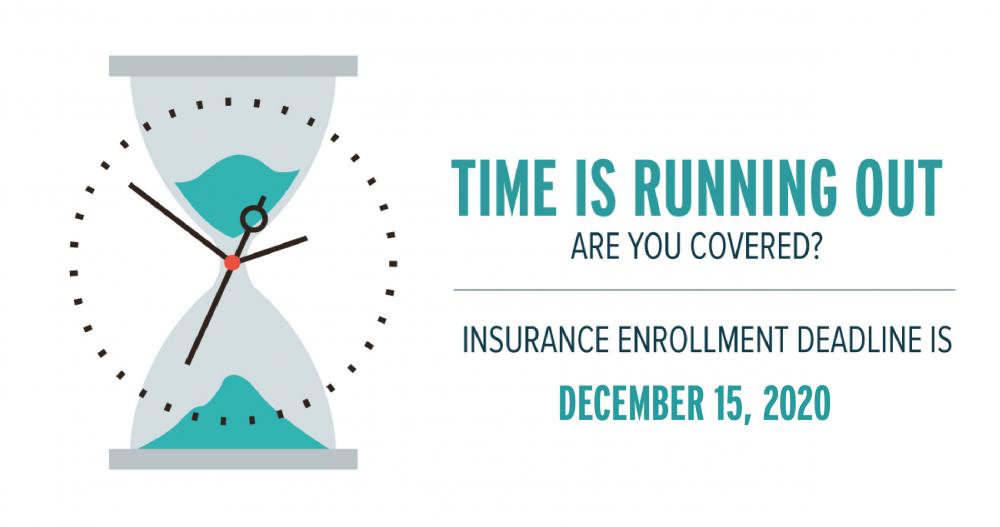 TIME IS RUNNING OUT
ARE YOU COVERED?

INSURANCE ENROLLMENT DEADLINE IS
DECEMBER 15, 2020